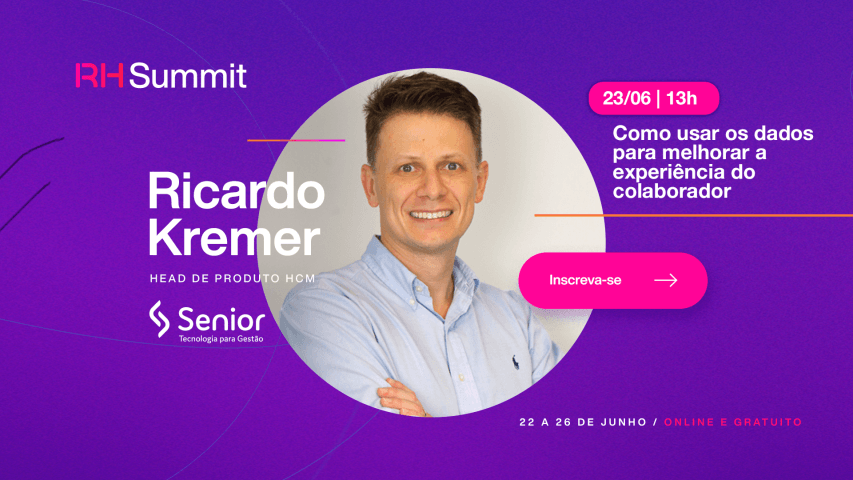 RH Summit

Ricardo Kremer

HEAD DE PRODUTO HCM

Senior
Tecnologia para Gestão

23/06 | 13h

Como usar os dados para melhorar a experiência do colaborador

Inscreva-se

22 A 26 DE JUNHO / ONLINE E GRATUITO